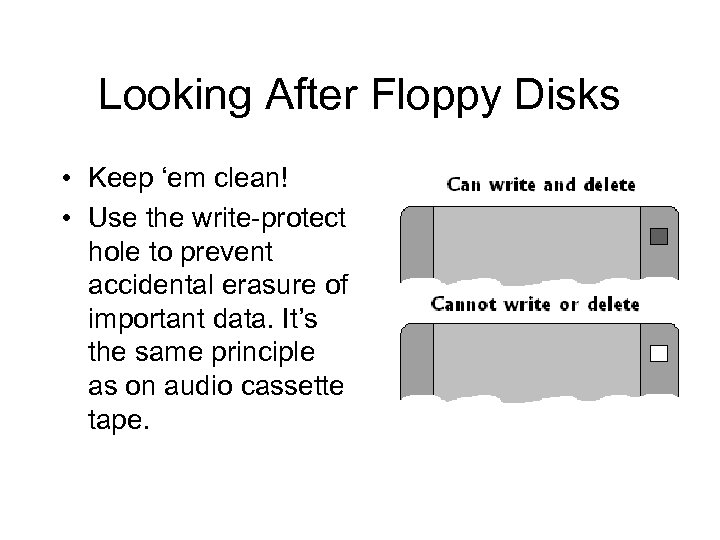 Looking After Floppy Disks

• Keep ‘em clean!
• Use the write-protect hole to prevent accidental erasure of important data. It’s the same principle as on audio cassette tape.

Can write and delete

Cannot write or delete